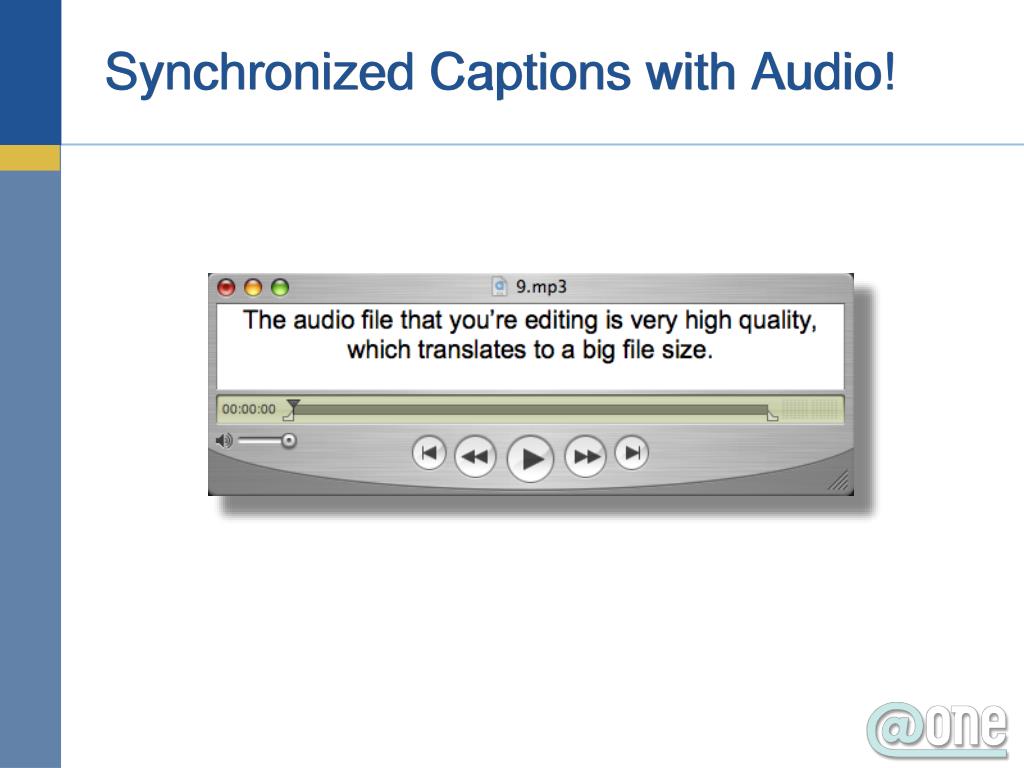 Synchronized Captions with Audio!

9.mp3

The audio file that you're editing is very high quality, which translates to a big file size.

00:00:00

@one